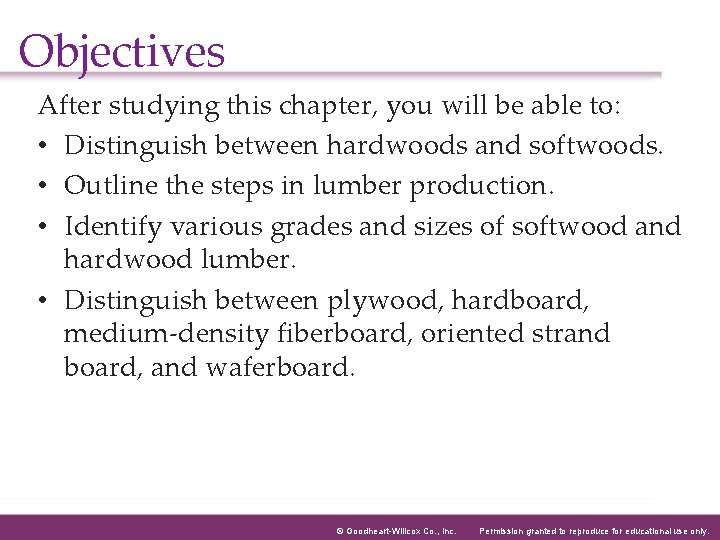 Objectives

After studying this chapter, you will be able to:

• Distinguish between hardwoods and softwoods.

• Outline the steps in lumber production.

• Identify various grades and sizes of softwood and hardwood lumber.

• Distinguish between plywood, hardboard, medium-density fiberboard, oriented strand board, and waferboard.

© Goodheart-Willcox Co., Inc. Permission granted to reproduce for educational use only.